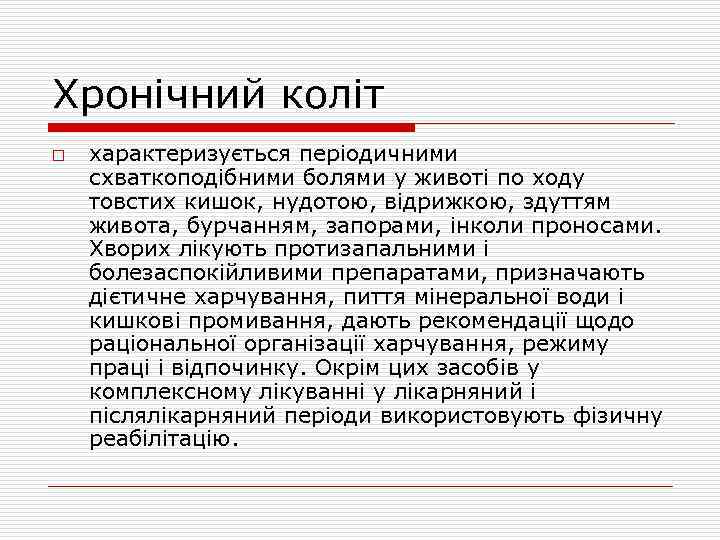 Хронічний коліт

характеризується періодичними схваткоподібними болями у животі по ходу товстих кишок, нудотою, відрижкою, здуттям живота, бурчанням, запорами, інколи проносами. Хворих лікують протизапальними і болезаспокійливими препаратами, призначають дієтичне харчування, пиття мінеральної води і кишкові промивання, дають рекомендації щодо раціональної організації харчування, режиму праці і відпочинку. Окрім цих засобів у комплексному лікуванні у лікарняний і післялікарняний періоди використовують фізичну реабілітацію.